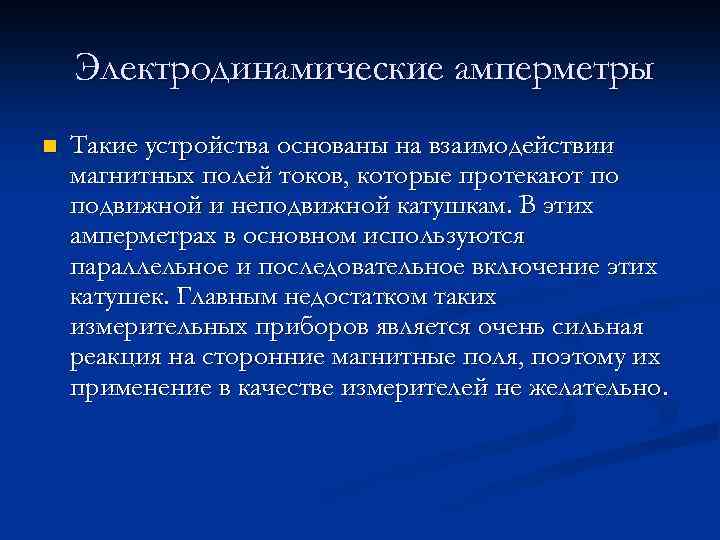 Электродинамические амперметры

Такие устройства основаны на взаимодействии магнитных полей токов, которые протекают по подвижной и неподвижной катушкам. В этих амперметрах в основном используются параллельное и последовательное включение этих катушек. Главным недостатком таких измерительных приборов является очень сильная реакция на сторонние магнитные поля, поэтому их применение в качестве измерителей не желательно.